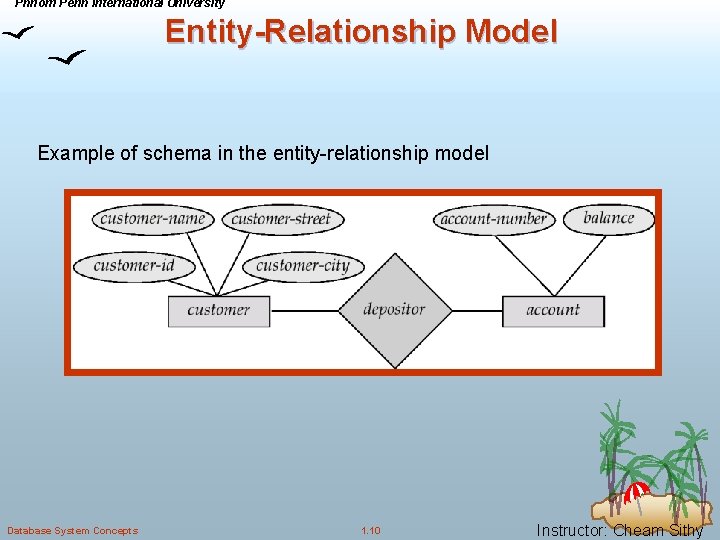 Phnom Penh International University

Entity-Relationship Model

Example of schema in the entity-relationship model

customer-name
customer-street
customer-id
customer-city
customer
depositor
account-number
balance
account

Database System Concepts

1.10

Instructor: Cheam Sithy